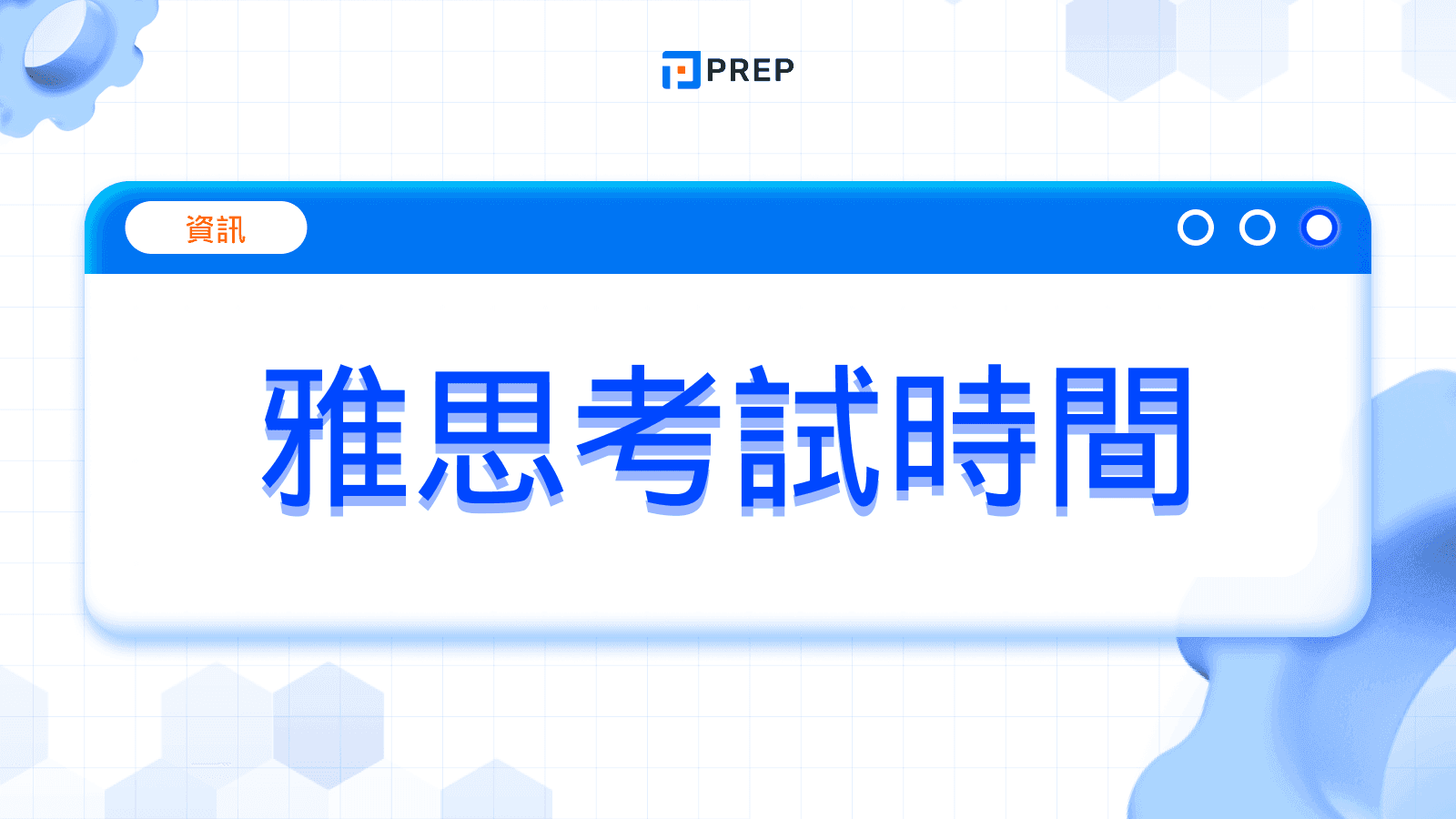 PREP

資訊

雅思考試時間